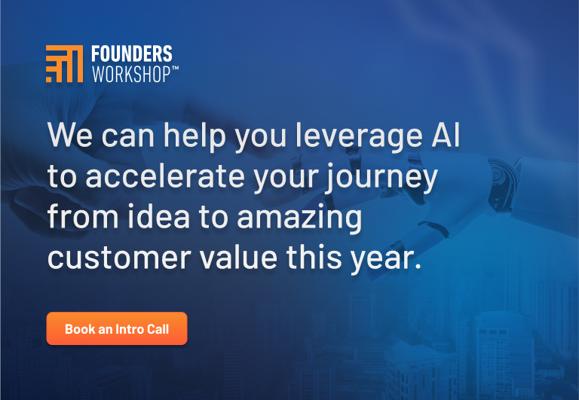 FOUNDERS
WORKSHOP™

We can help you leverage AI to accelerate your journey from idea to amazing customer value this year.

Book an Intro Call